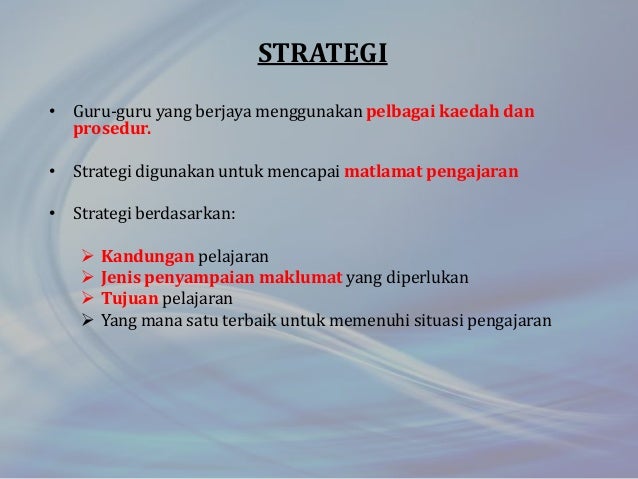 STRATEGI

• Guru-guru yang berjaya menggunakan pelbagai kaedah dan prosedur.

• Strategi digunakan untuk mencapai matlamat pengajaran

• Strategi berdasarkan:

➢ Kandungan pelajaran
➢ Jenis penyampaian maklumat yang diperlukan
➢ Tujuan pelajaran
➢ Yang mana satu terbaik untuk memenuhi situasi pengajaran